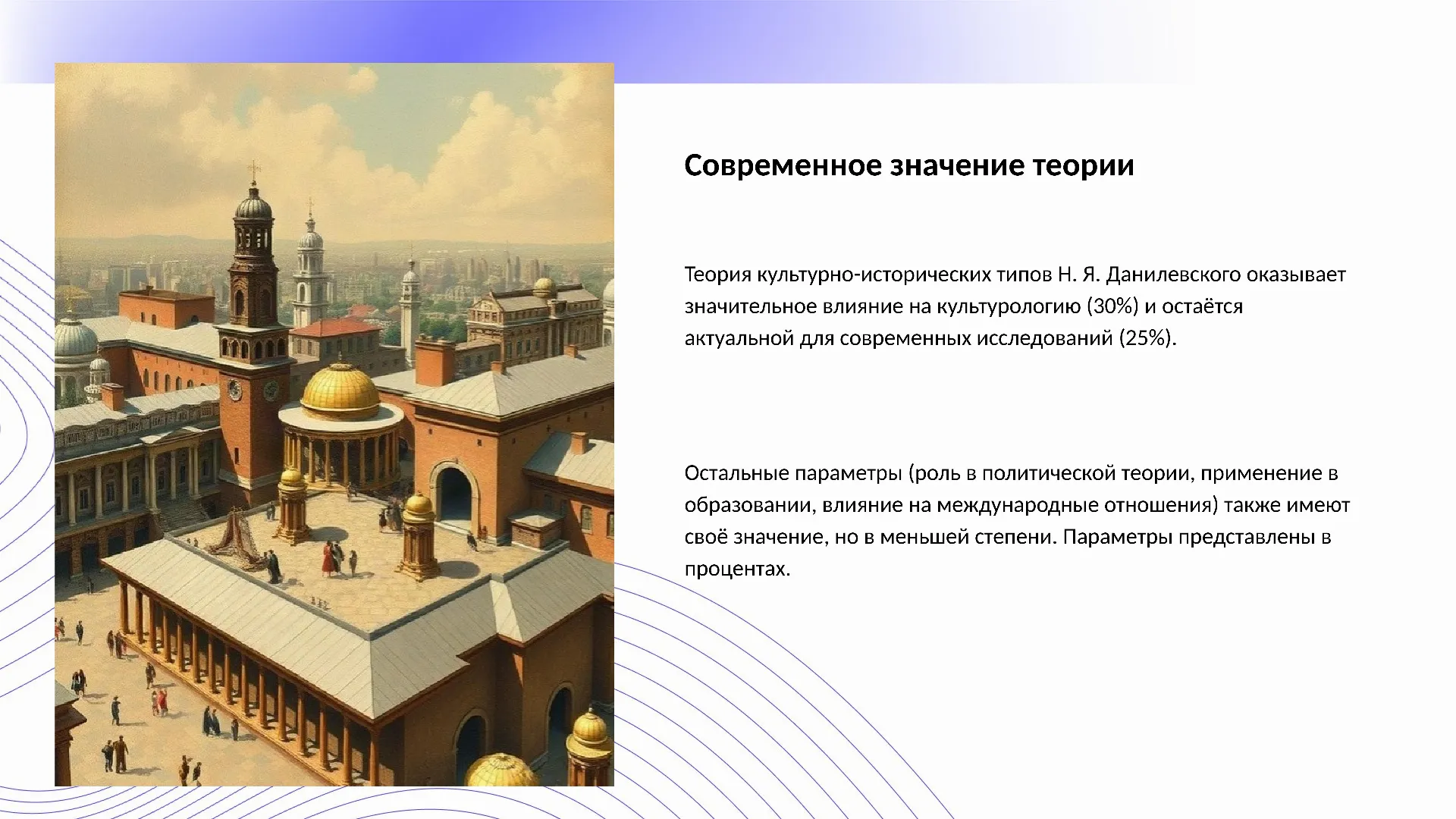 Современное значение теории

Теория культурно-исторических типов Н. Я. Данилевского оказывает значительное влияние на культурологию (30%) и остаётся актуальной для современных исследований (25%).

Остальные параметры (роль в политической теории, применение в образовании, влияние на международные отношения) также имеют своё значение, но в меньшей степени. Параметры представлены в процентах.